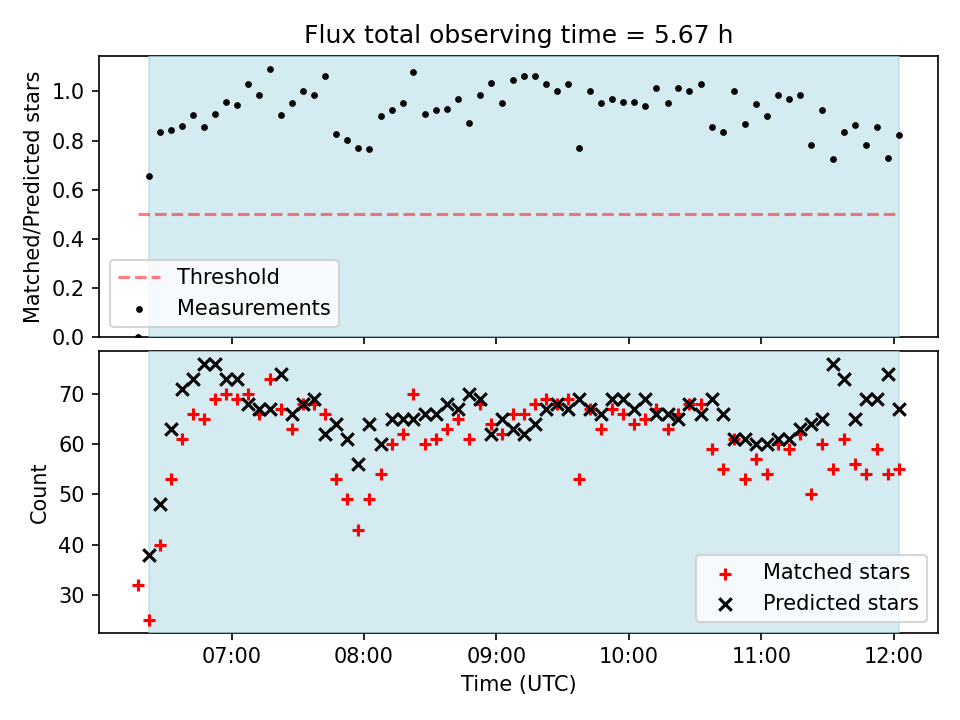 Flux total observing time = 5.67 h

Matched/Predicted stars

1.0
0.8
0.6
0.4
0.2
0.0

Threshold
Measurements

Count

70
60
50
40
30

Matched stars
Predicted stars

07:00
08:00
09:00
10:00
11:00
12:00

Time (UTC)